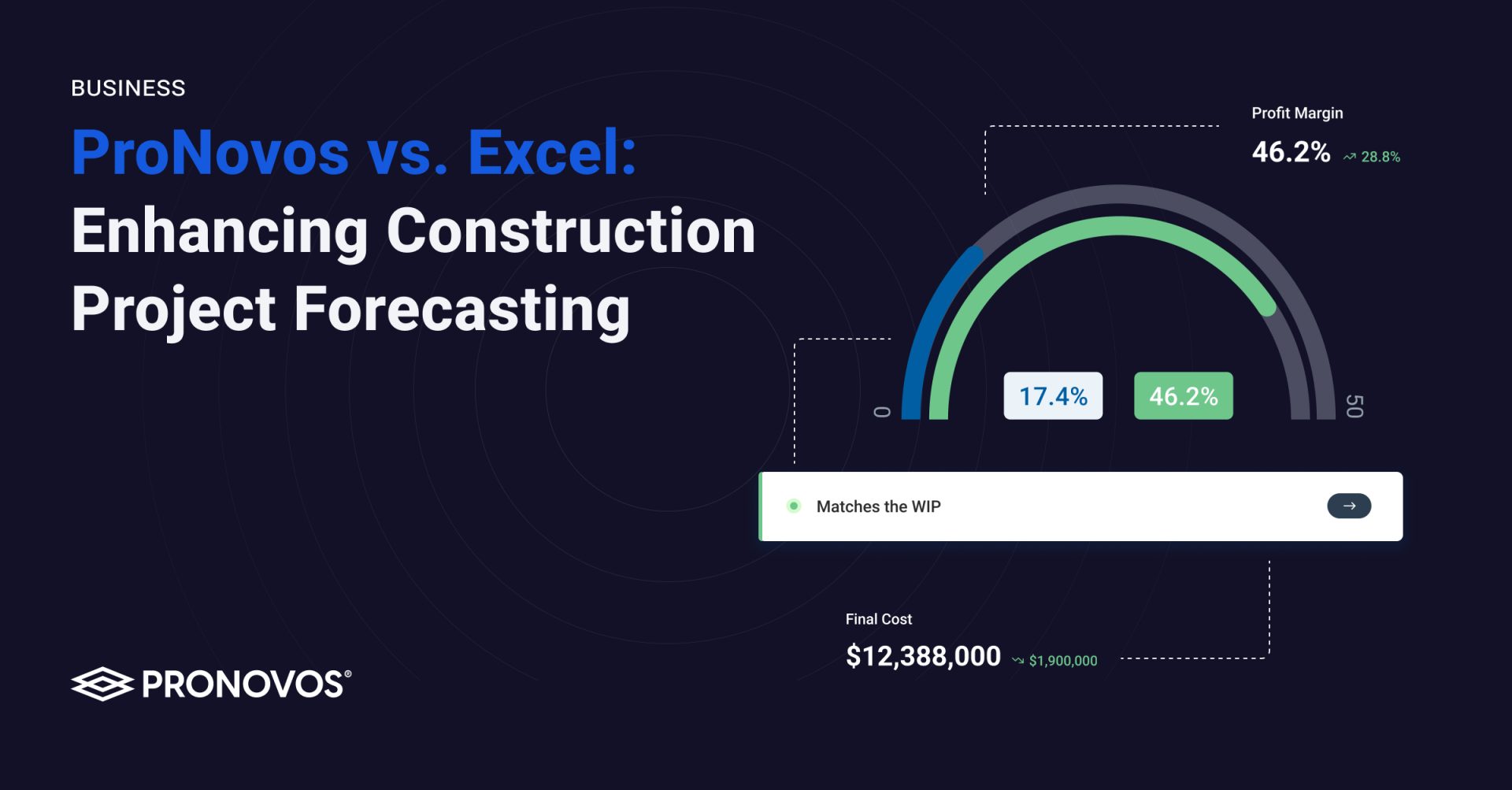 BUSINESS

ProNovos vs. Excel: Enhancing Construction Project Forecasting

Profit Margin
46.2% 28.8%

0
17.4%
46.2%
50

Matches the WIP

Final Cost
$12,388,000 $1,900,000

PRONOVOS®